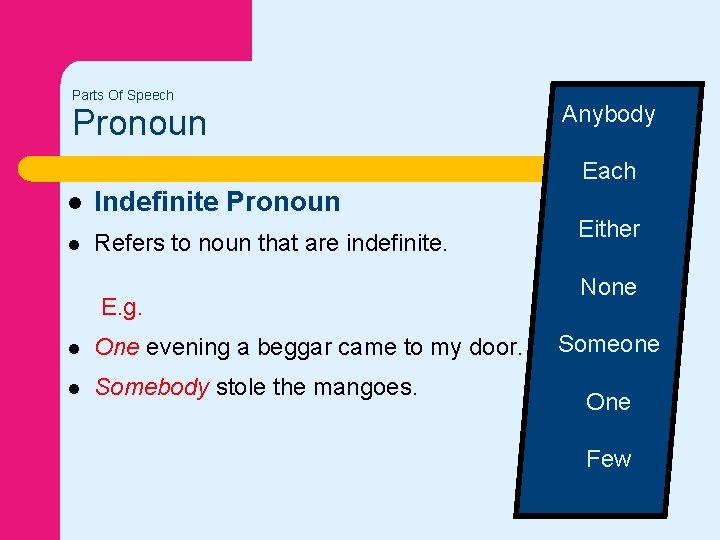 Parts Of Speech
Pronoun

- Indefinite Pronoun
- Refers to noun that are indefinite.

E.g.

- One evening a beggar came to my door.
- Somebody stole the mangoes.

Anybody
Each
Either
None
Someone
One
Few